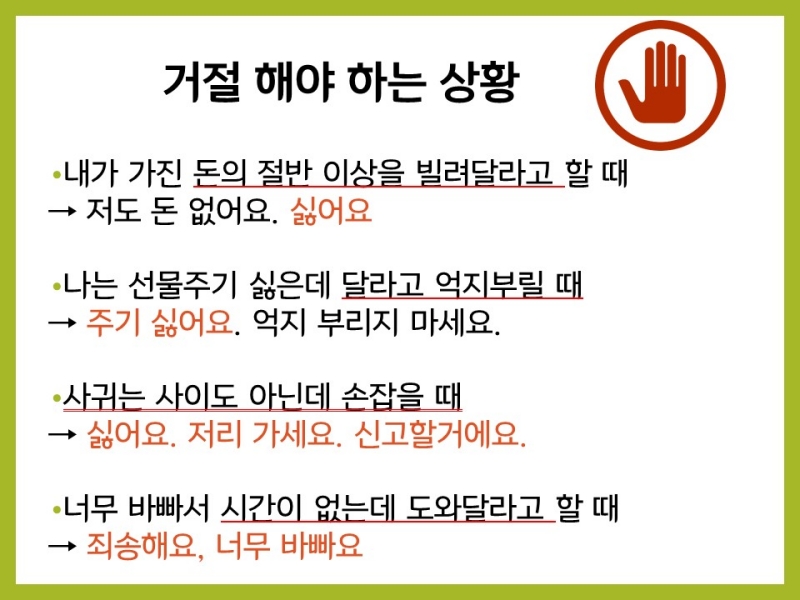 거절 해야 하는 상황

•내가 가진 돈의 절반 이상을 빌려달라고 할 때
→ 저도 돈 없어요. 싫어요

•나는 선물주기 싫은데 달라고 억지부릴 때
→ 주기 싫어요. 억지 부리지 마세요.

•사귀는 사이도 아닌데 손잡을 때
→ 싫어요. 저리 가세요. 신고할거에요.

•너무 바빠서 시간이 없는데 도와달라고 할 때
→ 죄송해요, 너무 바빠요